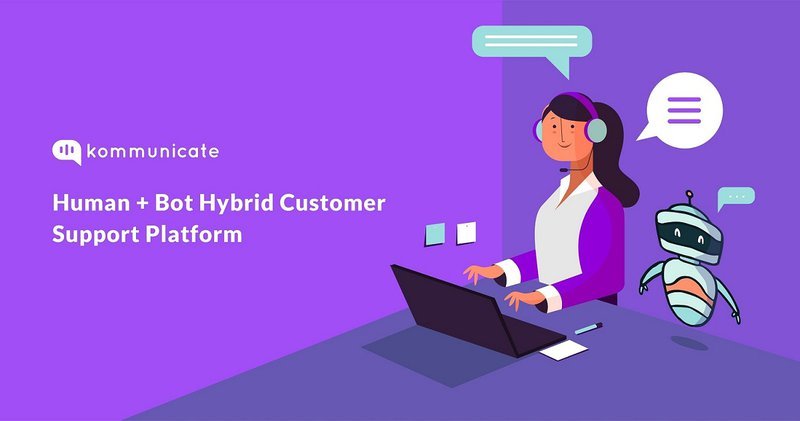 kommunicate

Human + Bot Hybrid Customer Support Platform